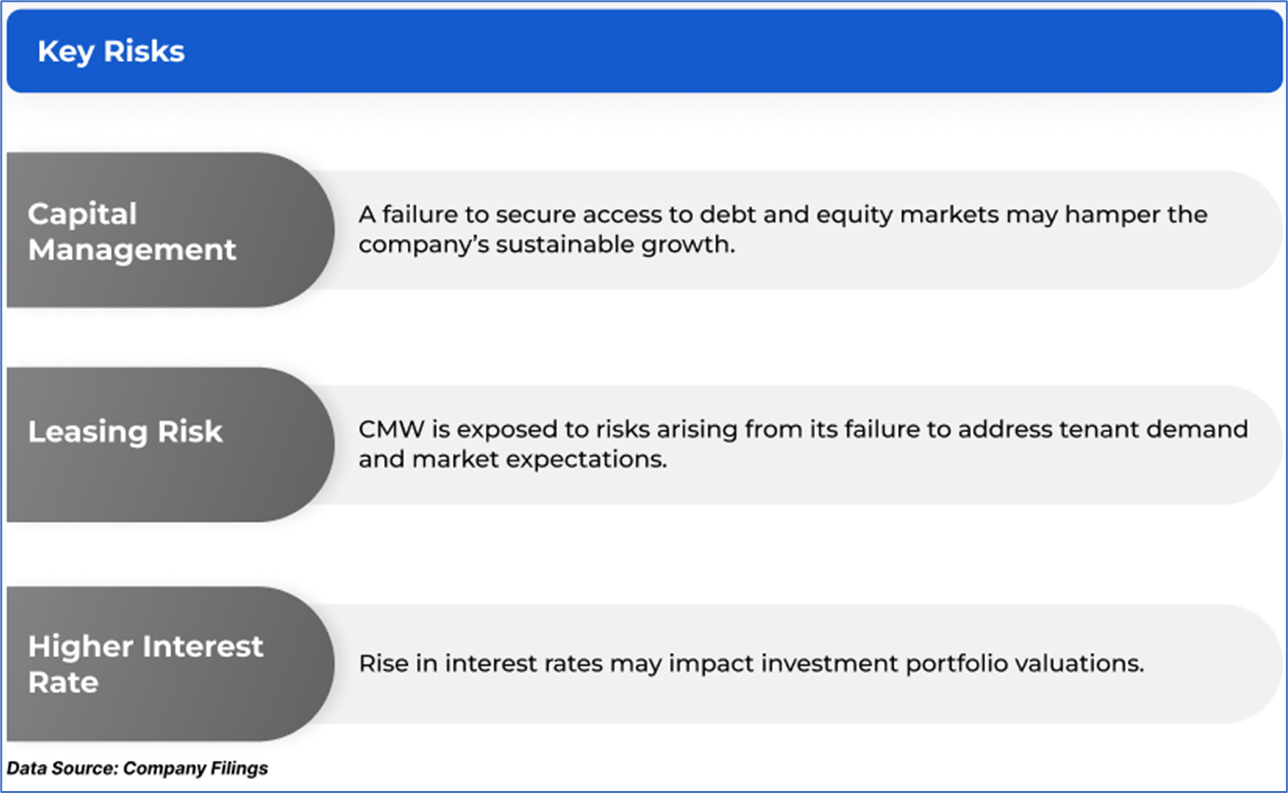 Key Risks

Capital Management

A failure to secure access to debt and equity markets may hamper the company's sustainable growth.

Leasing Risk

CMW is exposed to risks arising from its failure to address tenant demand and market expectations.

Higher Interest Rate

Rise in interest rates may impact investment portfolio valuations.

Data Source: Company Filings